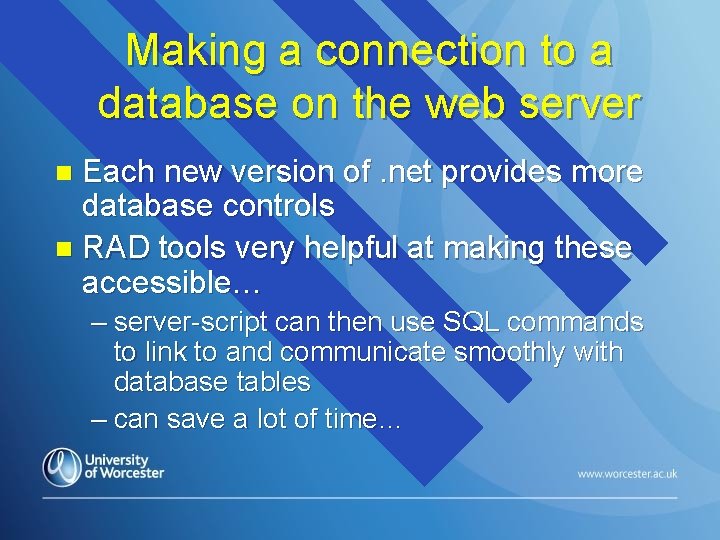 Making a connection to a database on the web server

Each new version of .net provides more database controls

RAD tools very helpful at making these accessible…

– server-script can then use SQL commands to link to and communicate smoothly with database tables

– can save a lot of time…

University of Worcester

www.worcester.ac.uk